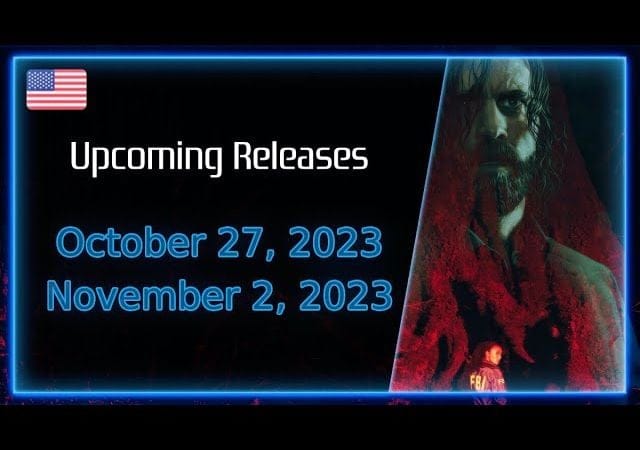 Upcoming Releases

October 27, 2023
November 2, 2023

FBI